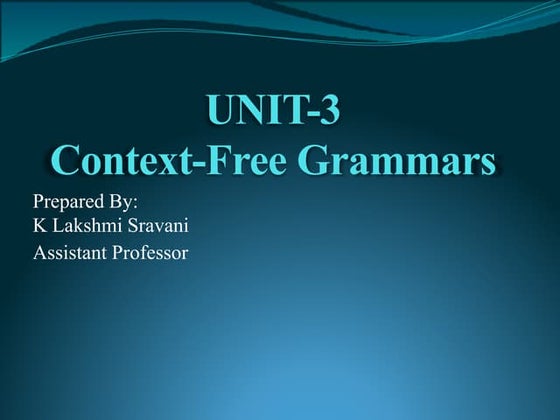 UNIT-3
Context-Free Grammars

Prepared By:
K Lakshmi Sravani
Assistant Professor